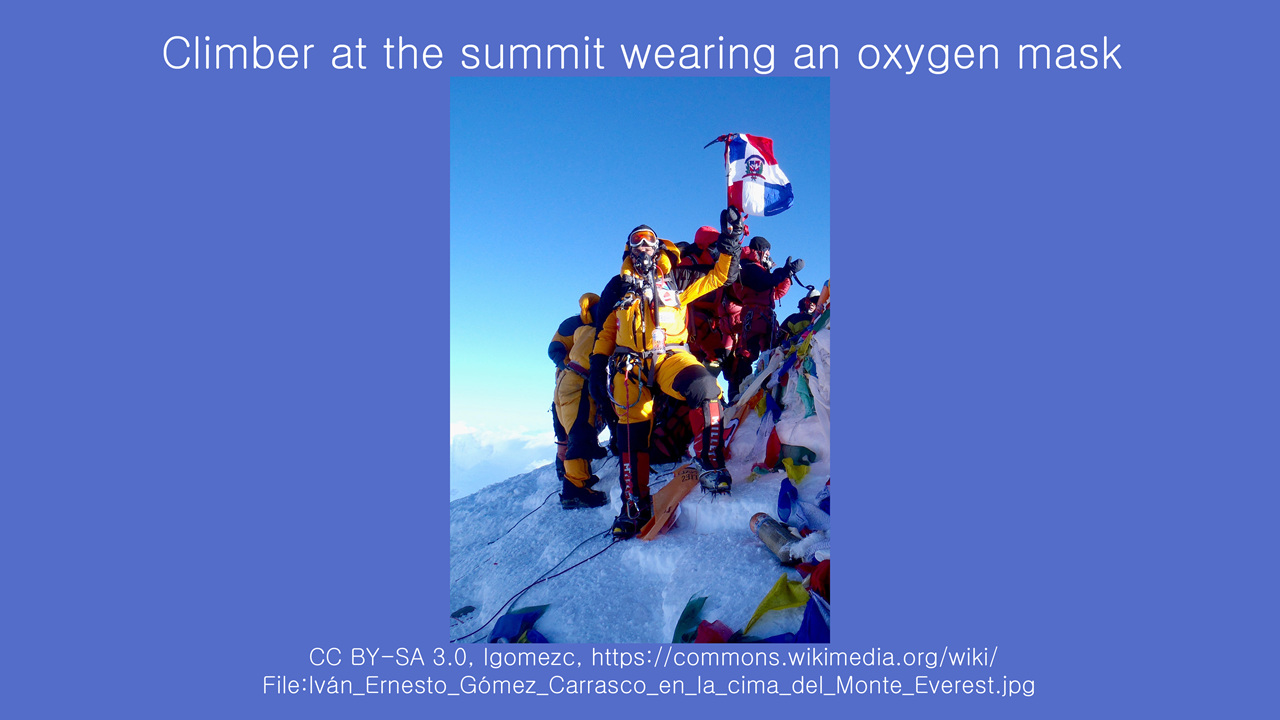 Climber at the summit wearing an oxygen mask

CC BY-SA 3.0, Igomezc, https://commons.wikimedia.org/wiki/File:Iván_Ernesto_Gómez_Carrasco_en_la_cima_del_Monte_Everest.jpg